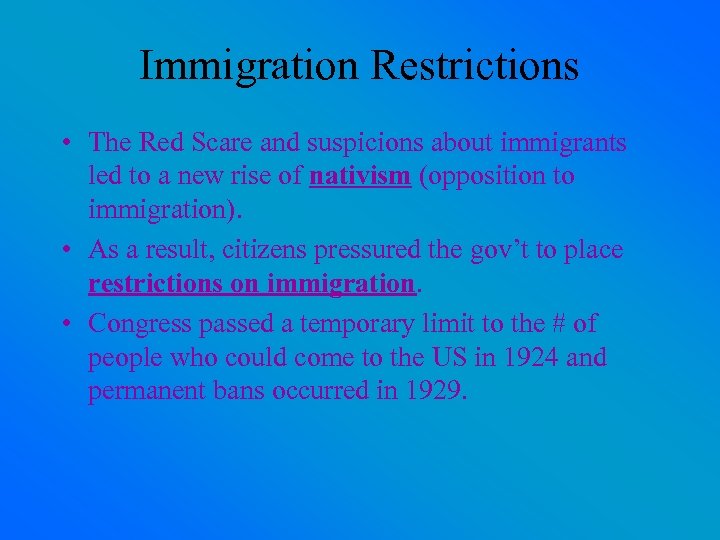 Immigration Restrictions

• The Red Scare and suspicions about immigrants led to a new rise of nativism (opposition to immigration).
• As a result, citizens pressured the gov't to place restrictions on immigration.
• Congress passed a temporary limit to the # of people who could come to the US in 1924 and permanent bans occurred in 1929.